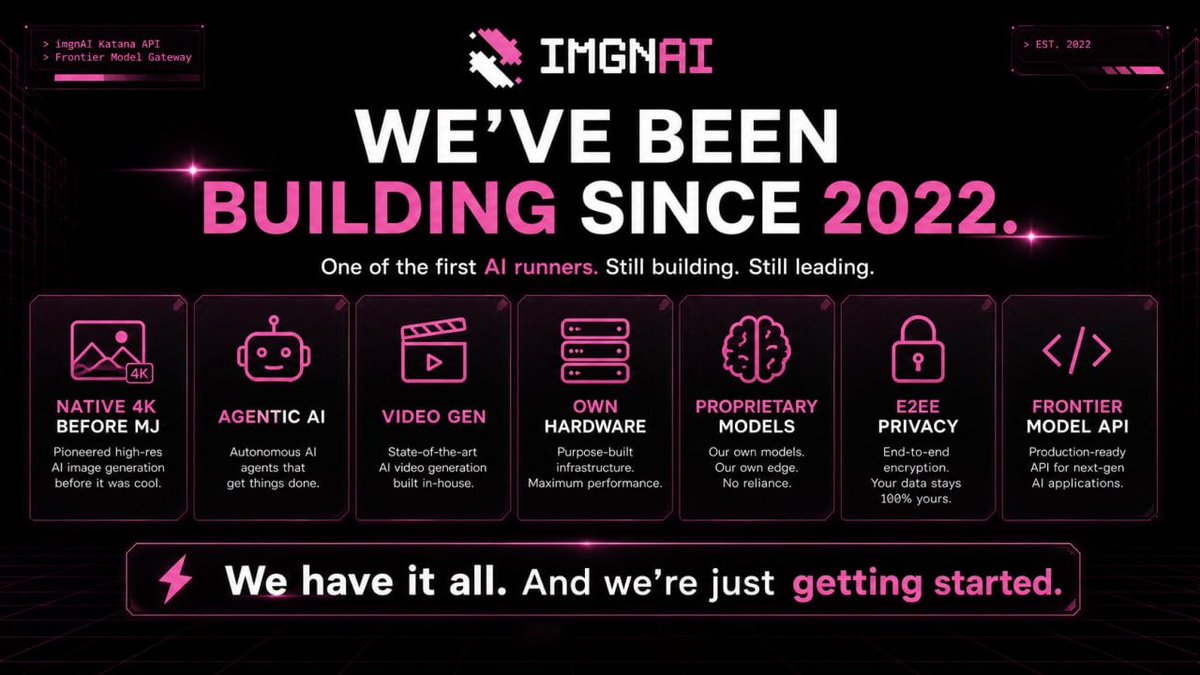 > imgnAI Katana API
> Frontier Model Gateway

IMGNAI

> EST. 2022

WE'VE BEEN BUILDING SINCE 2022.

One of the first AI runners. Still building. Still leading.

4K

NATIVE 4K
BEFORE MJ

Pioneered high-res AI image generation before it was cool.

AGENTIC AI

Autonomous AI agents that get things done.

VIDEO GEN

State-of-the-art AI video generation built in-house.

OWN
HARDWARE

Purpose-built infrastructure. Maximum performance.

PROPRIETARY
MODELS

Our own models. Our own edge. No reliance.

E2EE
PRIVACY

End-to-end encryption. Your data stays 100% yours.

FRONTIER
MODEL API

Production-ready API for next-gen AI applications.

We have it all. And we're just getting started.